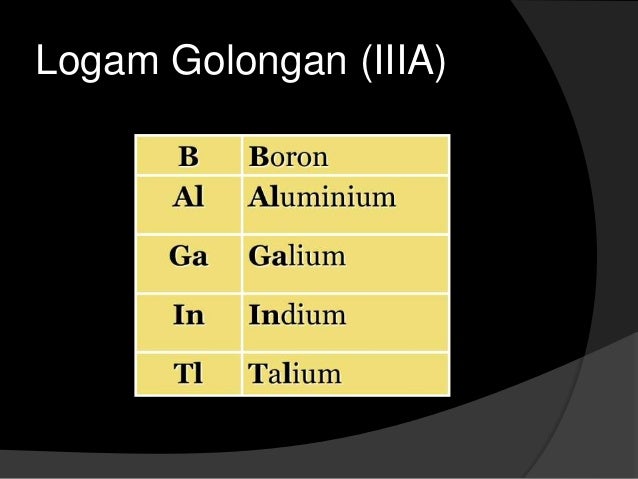 Logam Golongan (IIIA)

| B | Boron |
|---|---|
| Al | Aluminium |
| Ga | Galium |
| In | Indium |
| Tl | Talium |